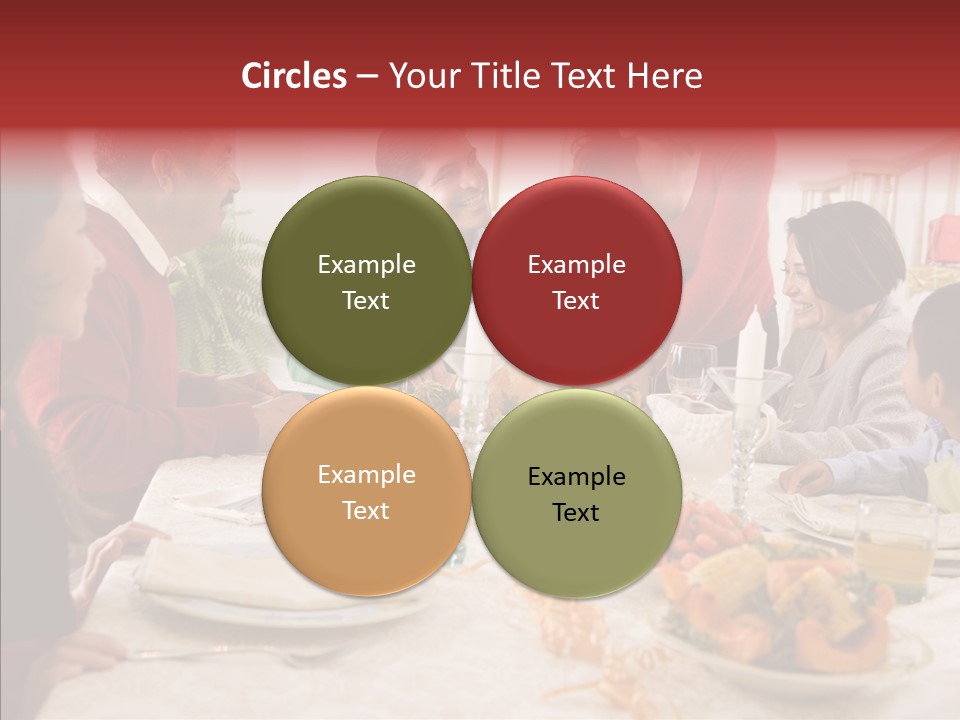 Circles – Your Title Text Here

Example Text

Example Text

Example Text

Example Text